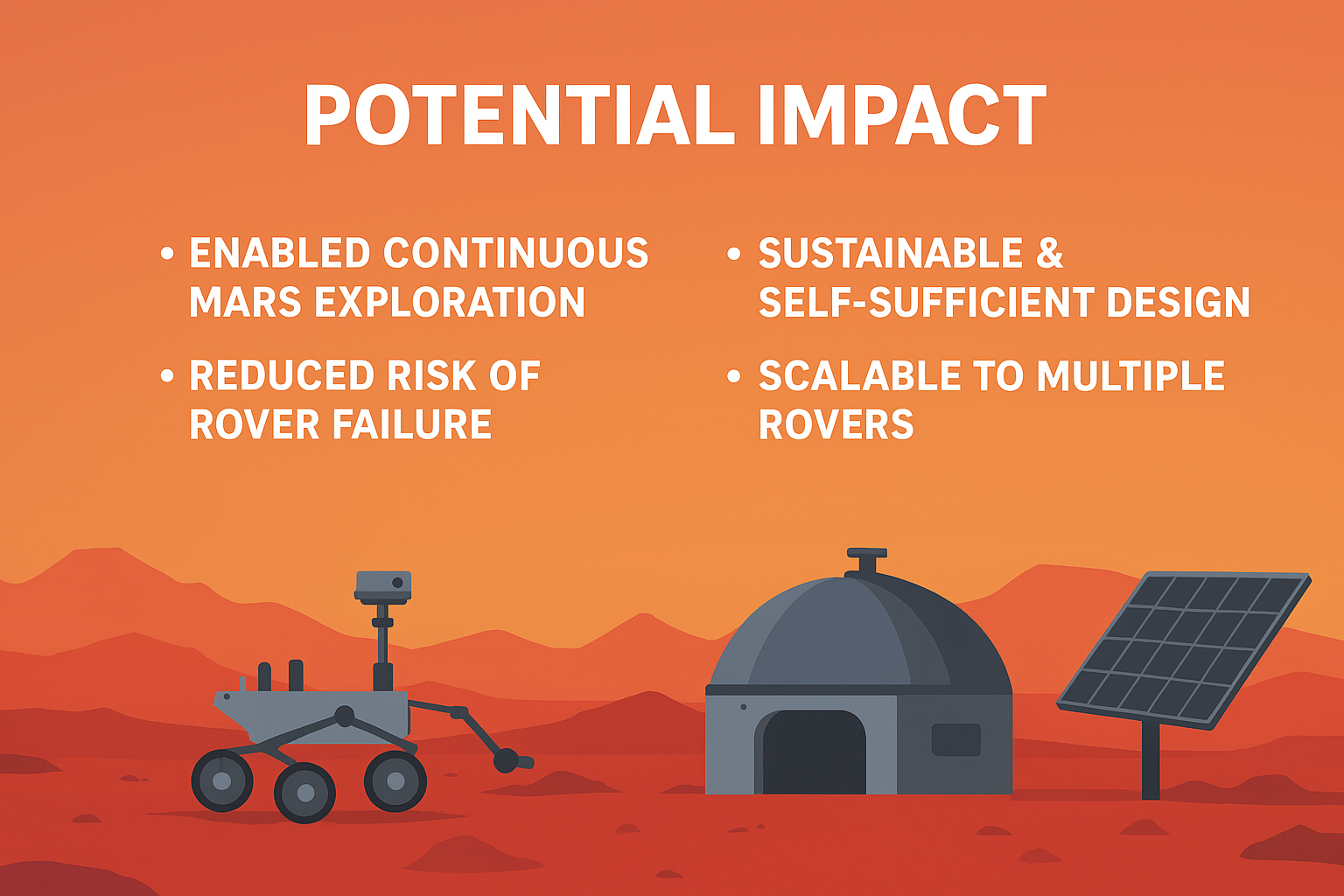 POTENTIAL IMPACT

• ENABLED CONTINUOUS MARS EXPLORATION

• REDUCED RISK OF ROVER FAILURE

• SUSTAINABLE & SELF-SUFFICIENT DESIGN

• SCALABLE TO MULTIPLE ROVERS